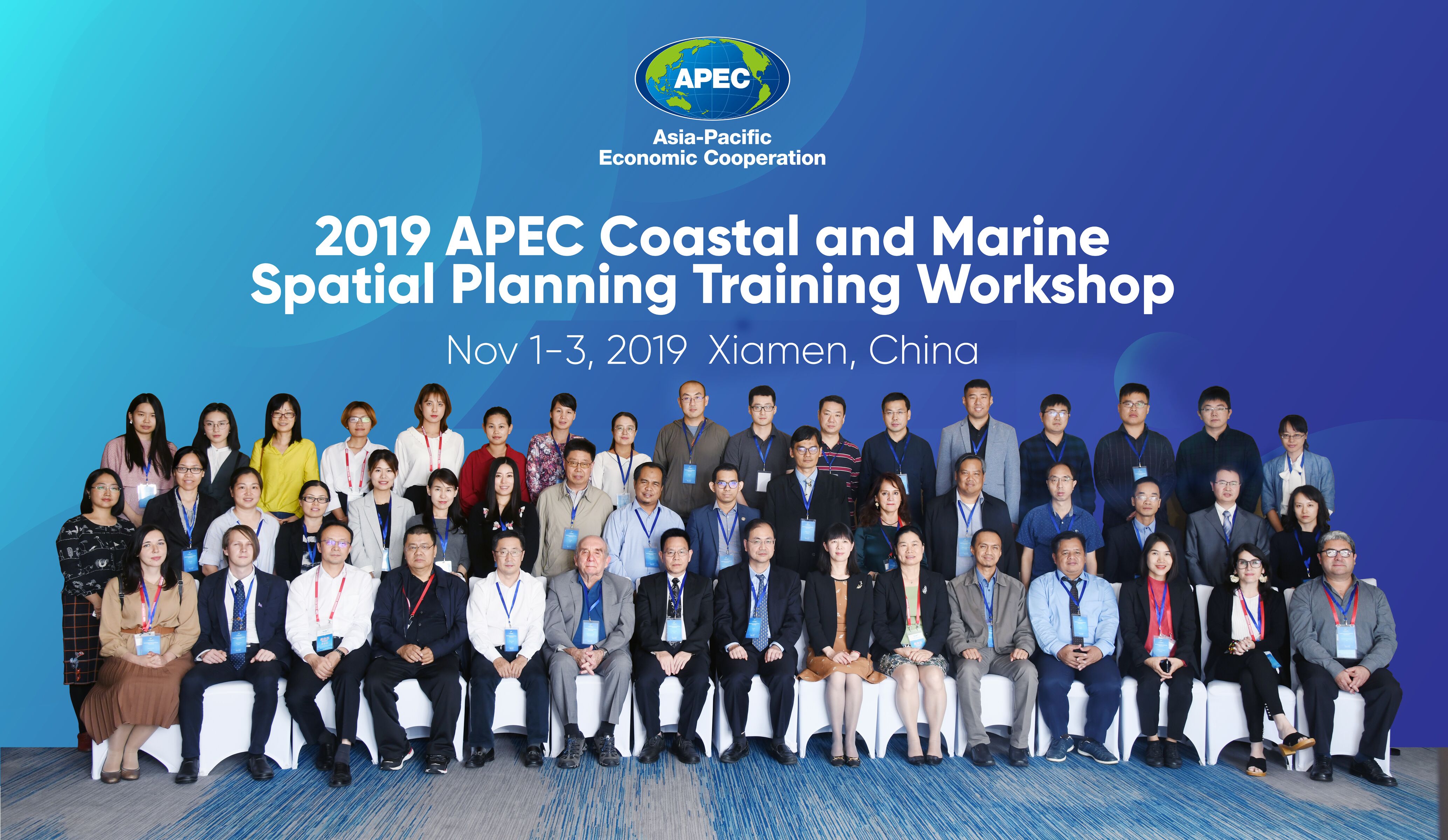 APEC

Asia-Pacific
Economic Cooperation

2019 APEC Coastal and Marine Spatial Planning Training Workshop

Nov 1-3, 2019 Xiamen, China